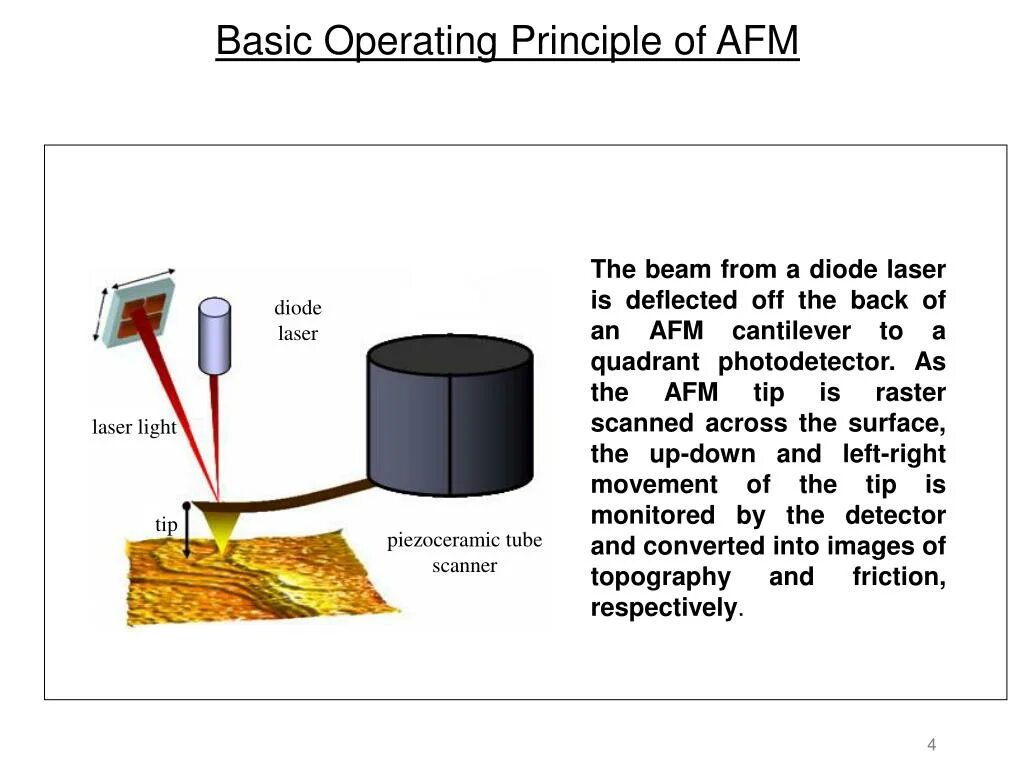 Basic Operating Principle of AFM

diode laser

laser light

tip

piezoceramic tube scanner

The beam from a diode laser is deflected off the back of an AFM cantilever to a quadrant photodetector. As the AFM tip is raster scanned across the surface, the up-down and left-right movement of the tip is monitored by the detector and converted into images of topography and friction, respectively.

4